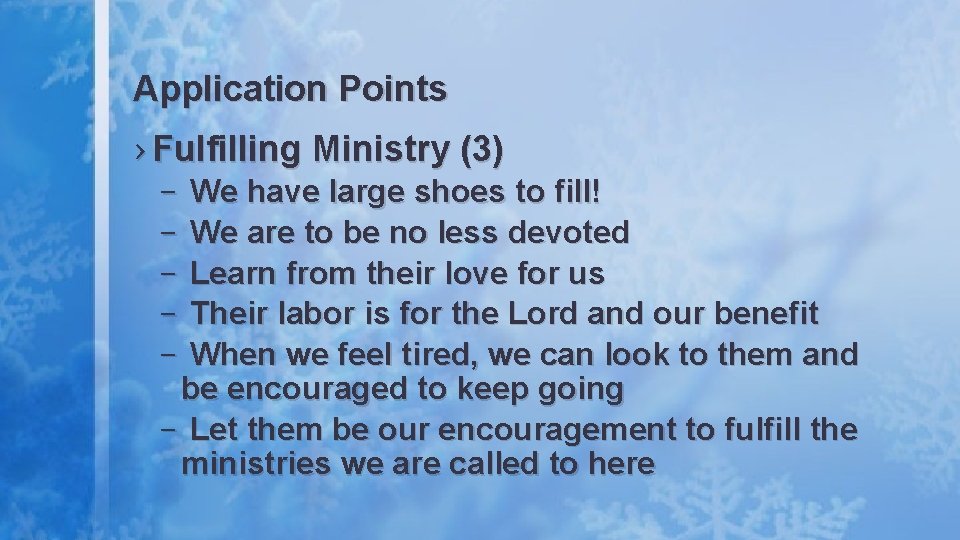 Application Points

› Fulfilling Ministry (3)

– We have large shoes to fill!

– We are to be no less devoted

– Learn from their love for us

– Their labor is for the Lord and our benefit

– When we feel tired, we can look to them and be encouraged to keep going

– Let them be our encouragement to fulfill the ministries we are called to here